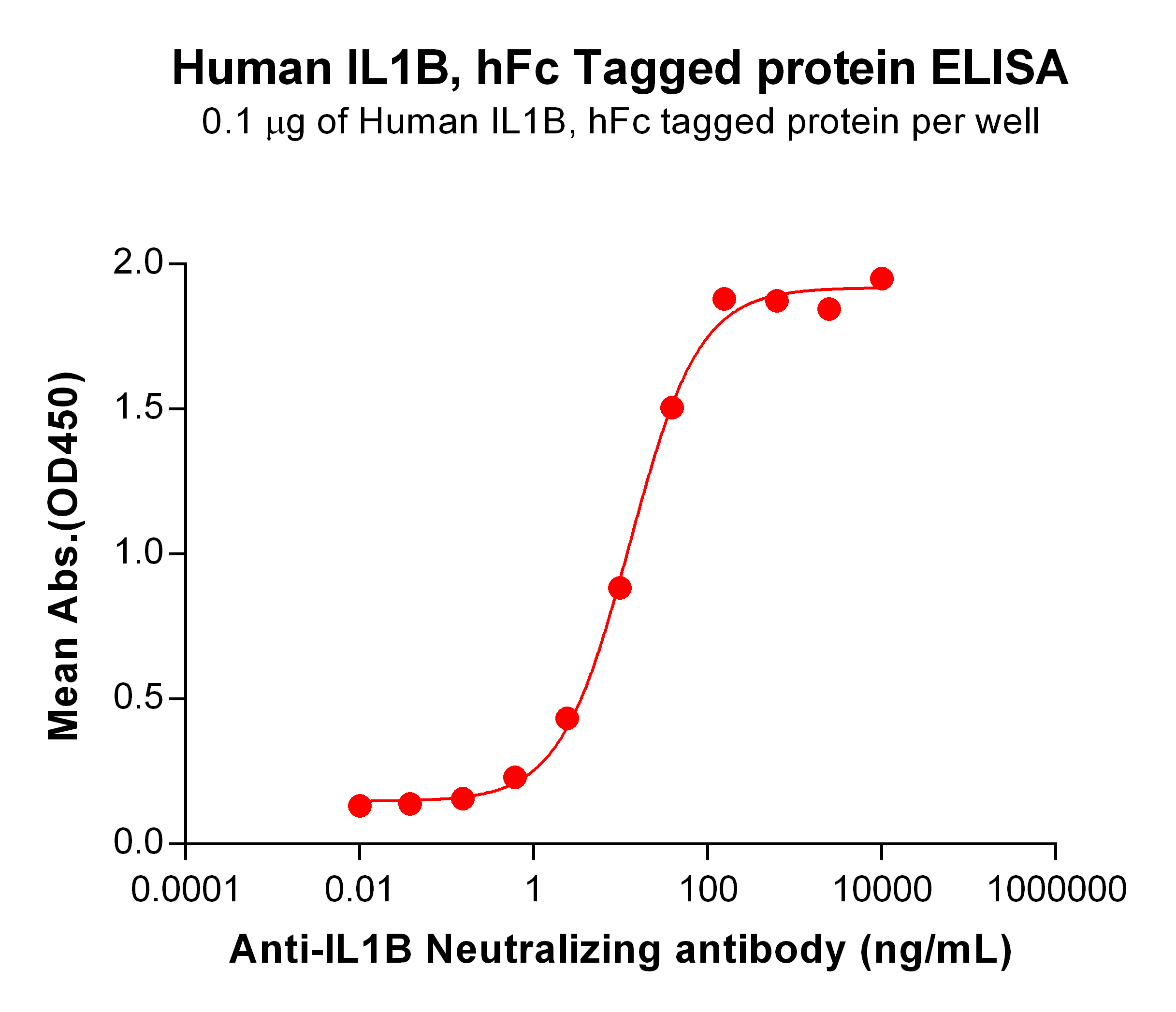 Human IL1B, hFc Tagged protein ELISA
0.1 μg of Human IL1B, hFc tagged protein per well

Mean Abs.(OD450)

2.0
1.5
1.0
0.5
0.0

0.0001
0.01
1
100
10000
1000000

Anti-IL1B Neutralizing antibody (ng/mL)